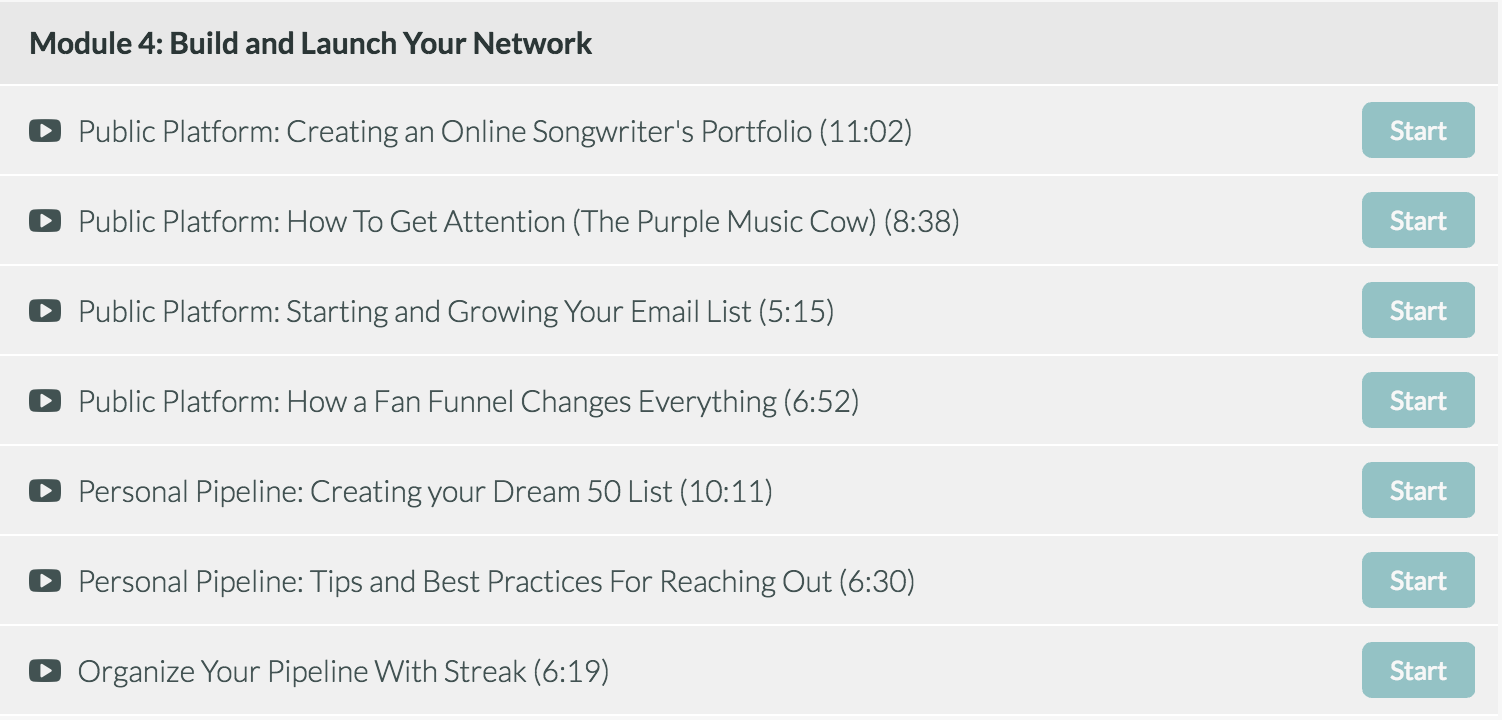 Module 4: Build and Launch Your Network

Public Platform: Creating an Online Songwriter's Portfolio (11:02) Start

Public Platform: How To Get Attention (The Purple Music Cow) (8:38) Start

Public Platform: Starting and Growing Your Email List (5:15) Start

Public Platform: How a Fan Funnel Changes Everything (6:52) Start

Personal Pipeline: Creating your Dream 50 List (10:11) Start

Personal Pipeline: Tips and Best Practices For Reaching Out (6:30) Start

Organize Your Pipeline With Streak (6:19) Start